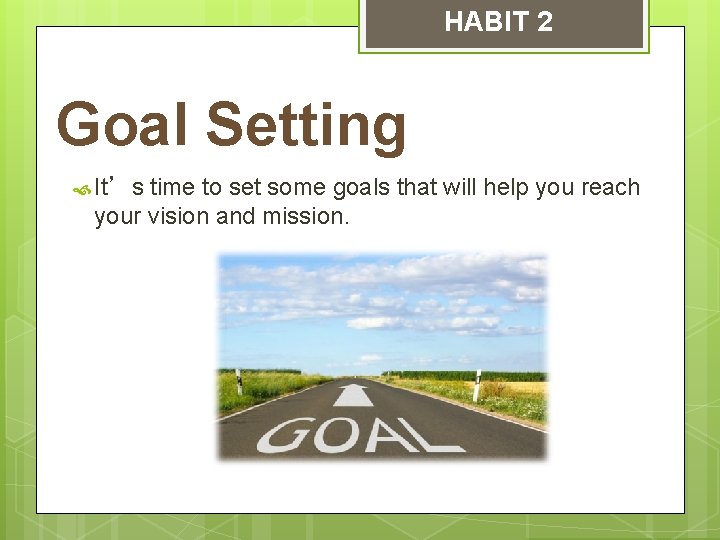 HABIT 2

Goal Setting

It’ s time to set some goals that will help you reach your vision and mission.

GOAL